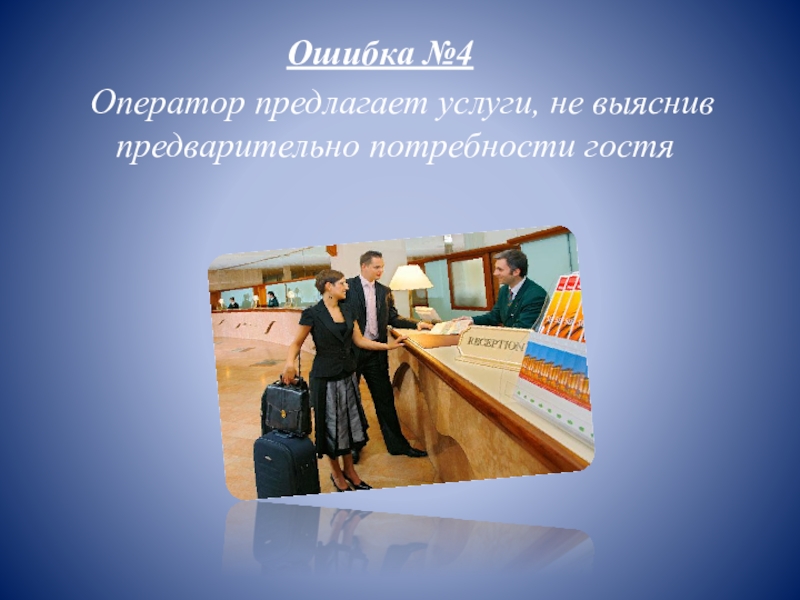 Ошибка №4

Оператор предлагает услуги, не выяснив предварительно потребности гостя

RECEPTION